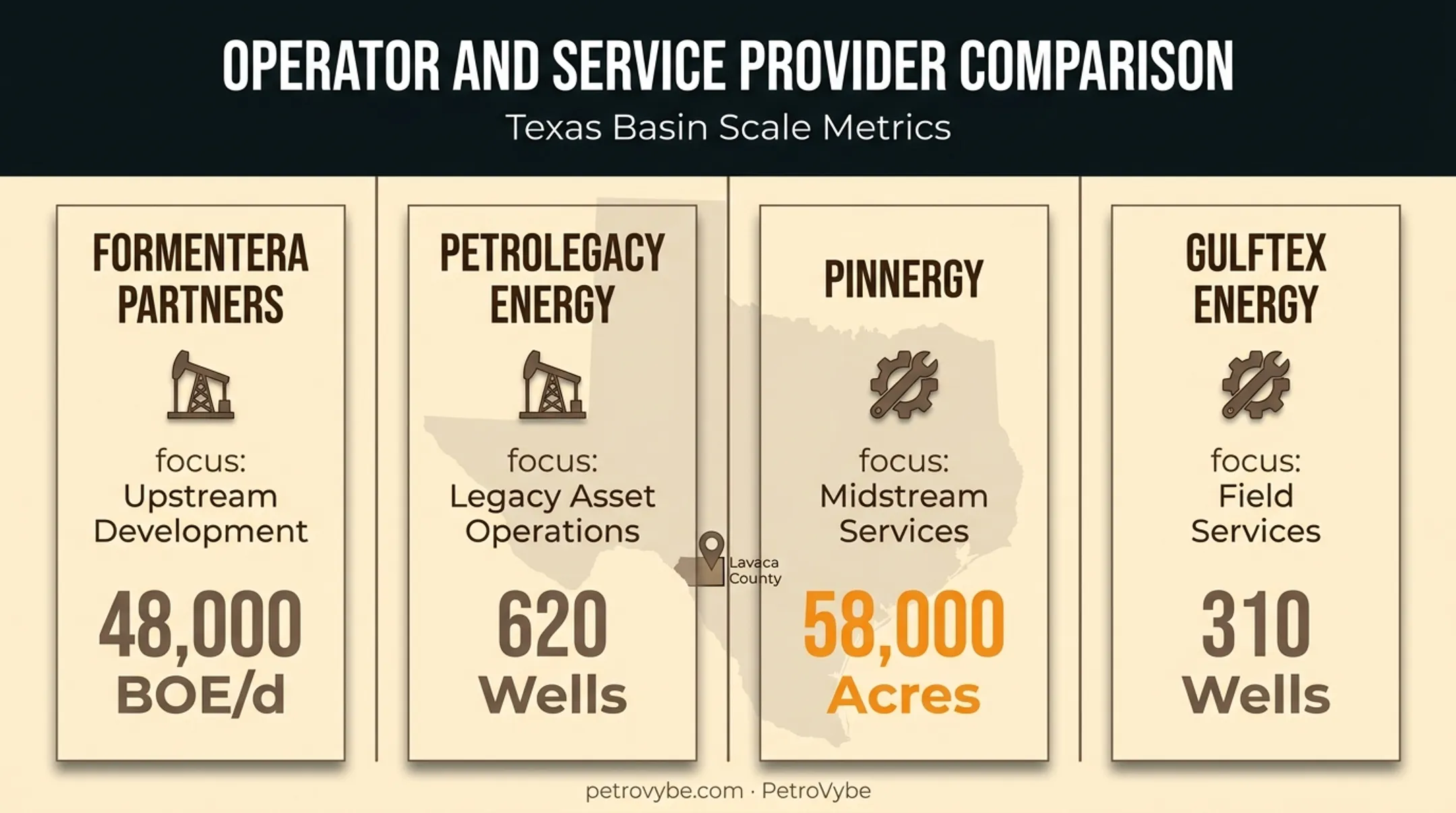 OPERATOR AND SERVICE PROVIDER COMPARISON

Texas Basin Scale Metrics

FORMENTERA PARTNERS

focus:
Upstream Development

48,000
BOE/d

PETROLEGACY ENERGY

focus:
Legacy Asset Operations

620
Wells

Lavaca County

PINNERGY

focus:
Midstream Services

58,000
Acres

GULFTEX ENERGY

focus:
Field Services

310
Wells

petrovybe.com · PetroVybe